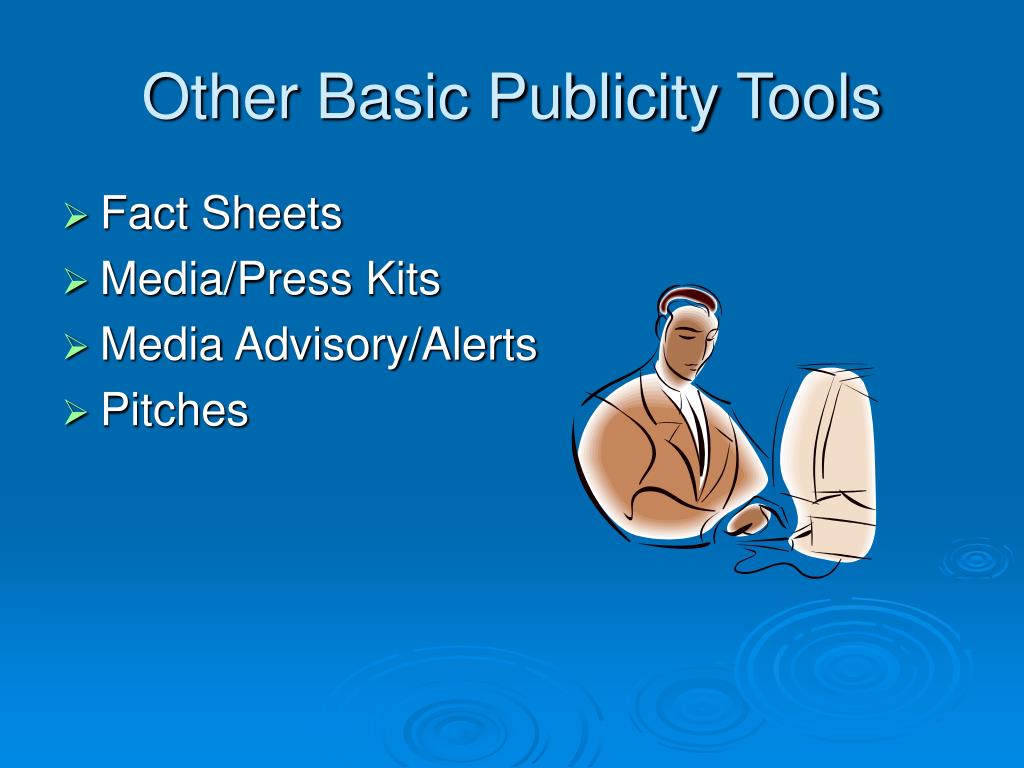 Other Basic Publicity Tools

➢ Fact Sheets
➢ Media/Press Kits
➢ Media Advisory/Alerts
➢ Pitches